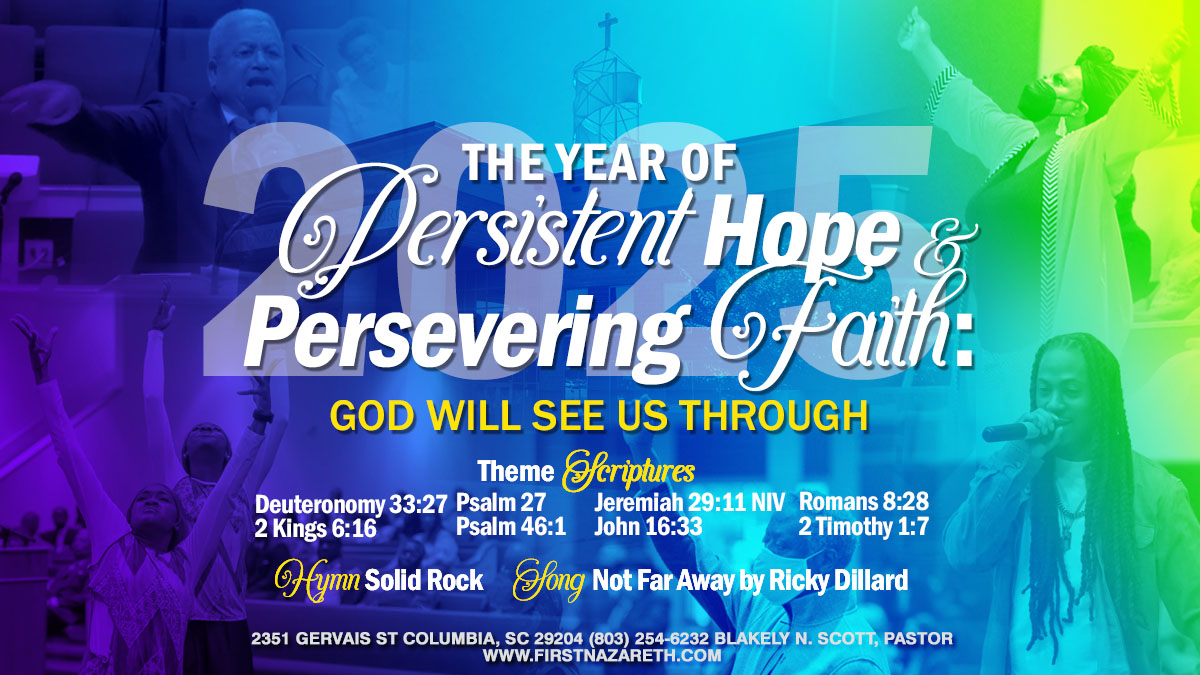 2025

THE YEAR OF Persistent Hope & Persevering Faith:

GOD WILL SEE US THROUGH

Theme Scriptures

Deuteronomy 33:27
2 Kings 6:16

Psalm 27
Psalm 46:1

Jeremiah 29:11 NIV
John 16:33

Romans 8:28
2 Timothy 1:7

Hymn Solid Rock Song Not Far Away by Ricky Dillard

2351 GERVAIS ST COLUMBIA, SC 29204 (803) 254-6232 BLAKELY N. SCOTT, PASTOR
WWW.FIRSTNAZARETH.COM